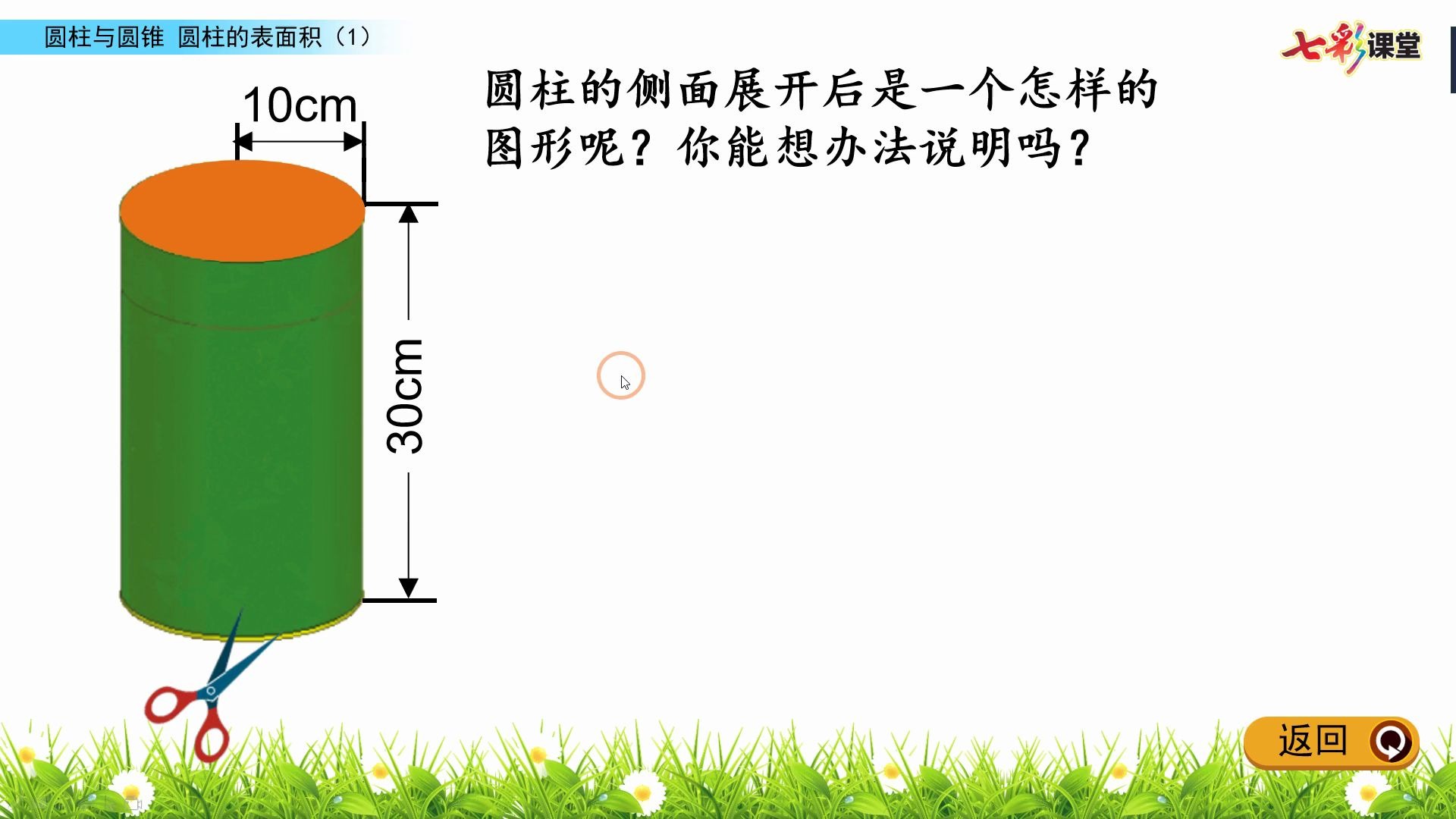 圆柱与圆锥 圆柱的表面积（1）

七彩课堂

10cm

30cm

圆柱的侧面展开后是一个怎样的图形呢？你能想办法说明吗？

返回